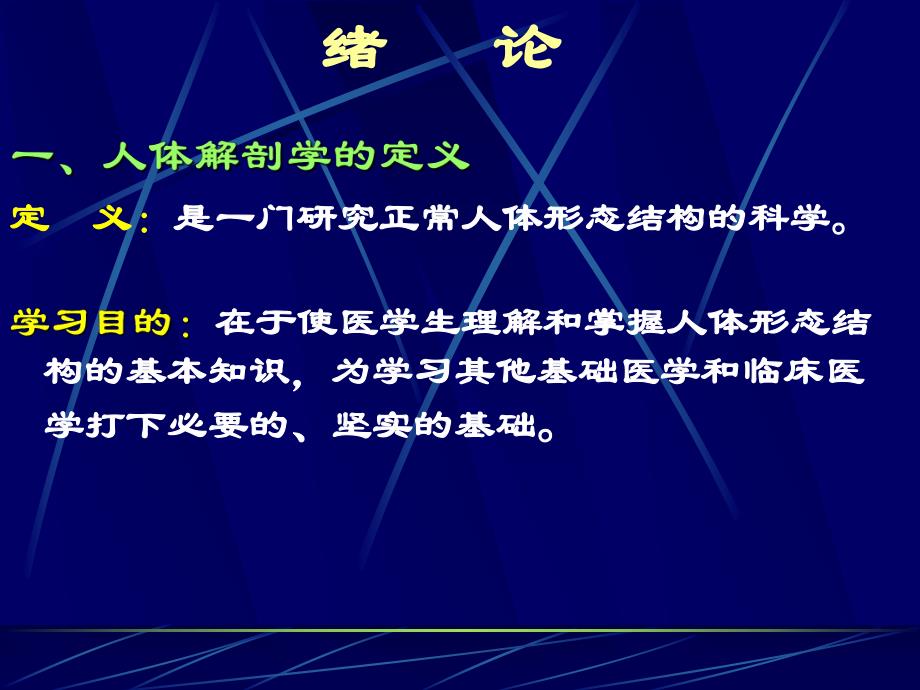 绪　论

一、人体解剖学的定义

定　义：是一门研究正常人体形态结构的科学。

学习目的：在于使医学生理解和掌握人体形态结构的基本知识，为学习其他基础医学和临床医学打下必要的、坚实的基础。